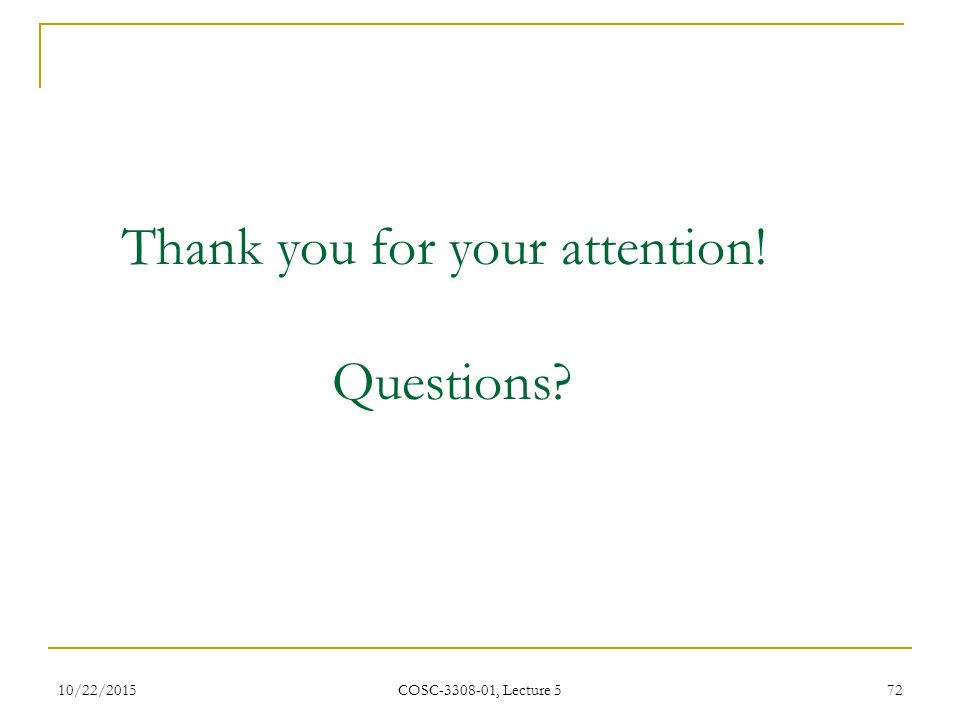 Thank you for your attention!

Questions?

10/22/2015

COSC-3308-01, Lecture 5

72